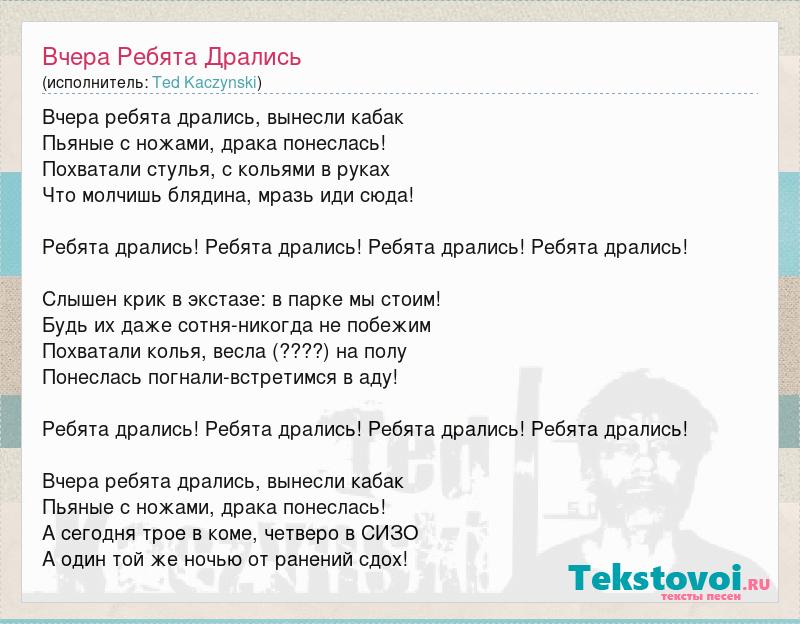 Вчера Ребята Дрались
(исполнитель: Ted Kaczynski)

Вчера ребята дрались, вынесли кабак
Пьяные с ножами, драка понеслась!
Похватали стулья, с кольями в руках
Что молчишь блядина, мразь иди сюда!

Ребята дрались! Ребята дрались! Ребята дрались! Ребята дрались!

Слышен крик в экстазе: в парке мы стоим!
Будь их даже сотня-никогда не побежим
Похватали колья, весла (????) на полу
Понеслась погнали-встретимся в аду!

Ребята дрались! Ребята дрались! Ребята дрались! Ребята дрались!

Вчера ребята дрались, вынесли кабак
Пьяные с ножами, драка понеслась!
А сегодня трое в коме, четверо в СИЗО
А один той же ночью от ранений сдох!

Tekstovoi.RU
тексты песен